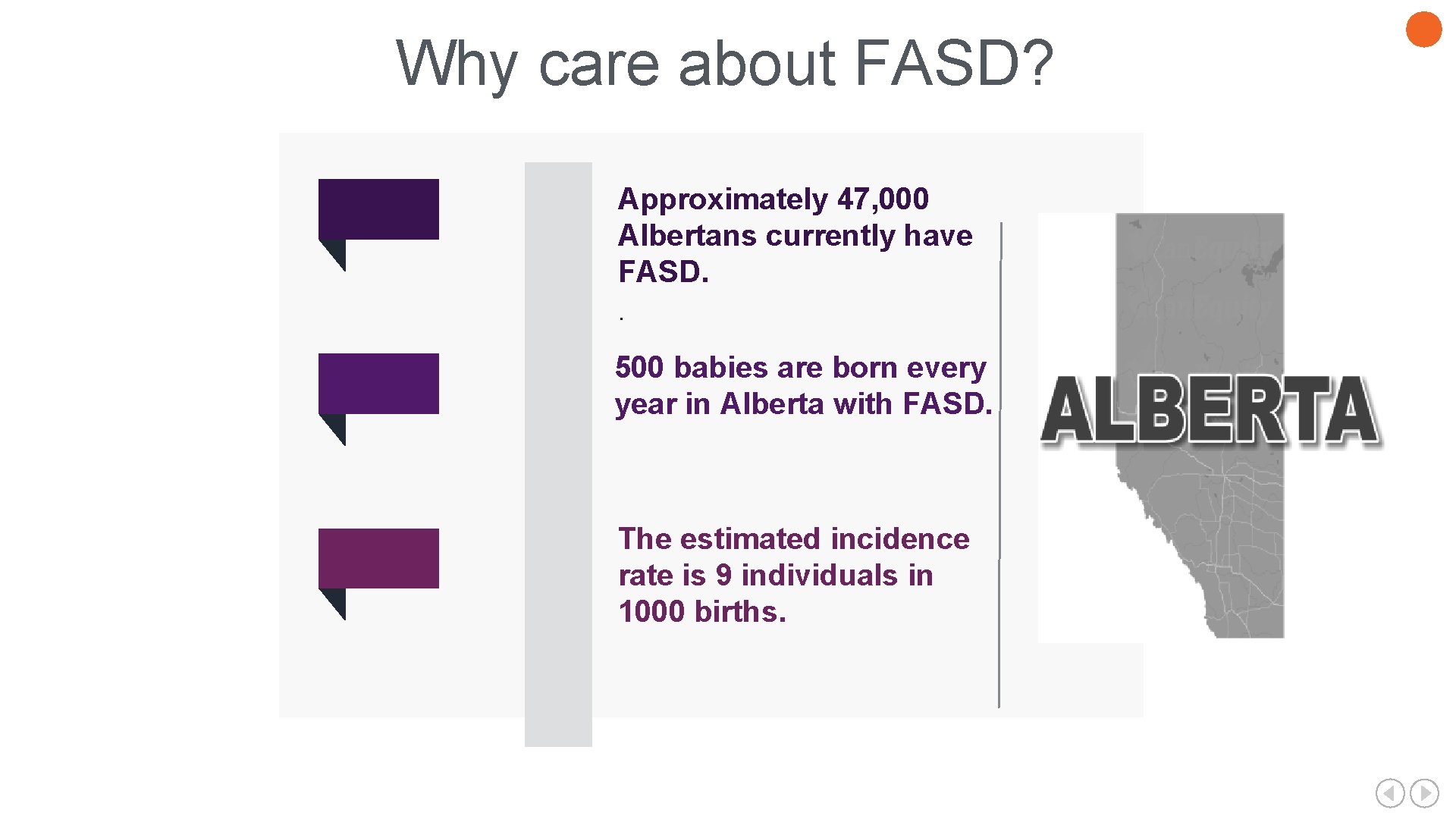 Why care about FASD?

Approximately 47,000 Albertans currently have FASD.

.

500 babies are born every year in Alberta with FASD.

The estimated incidence rate is 9 individuals in 1000 births.

ALBERTA